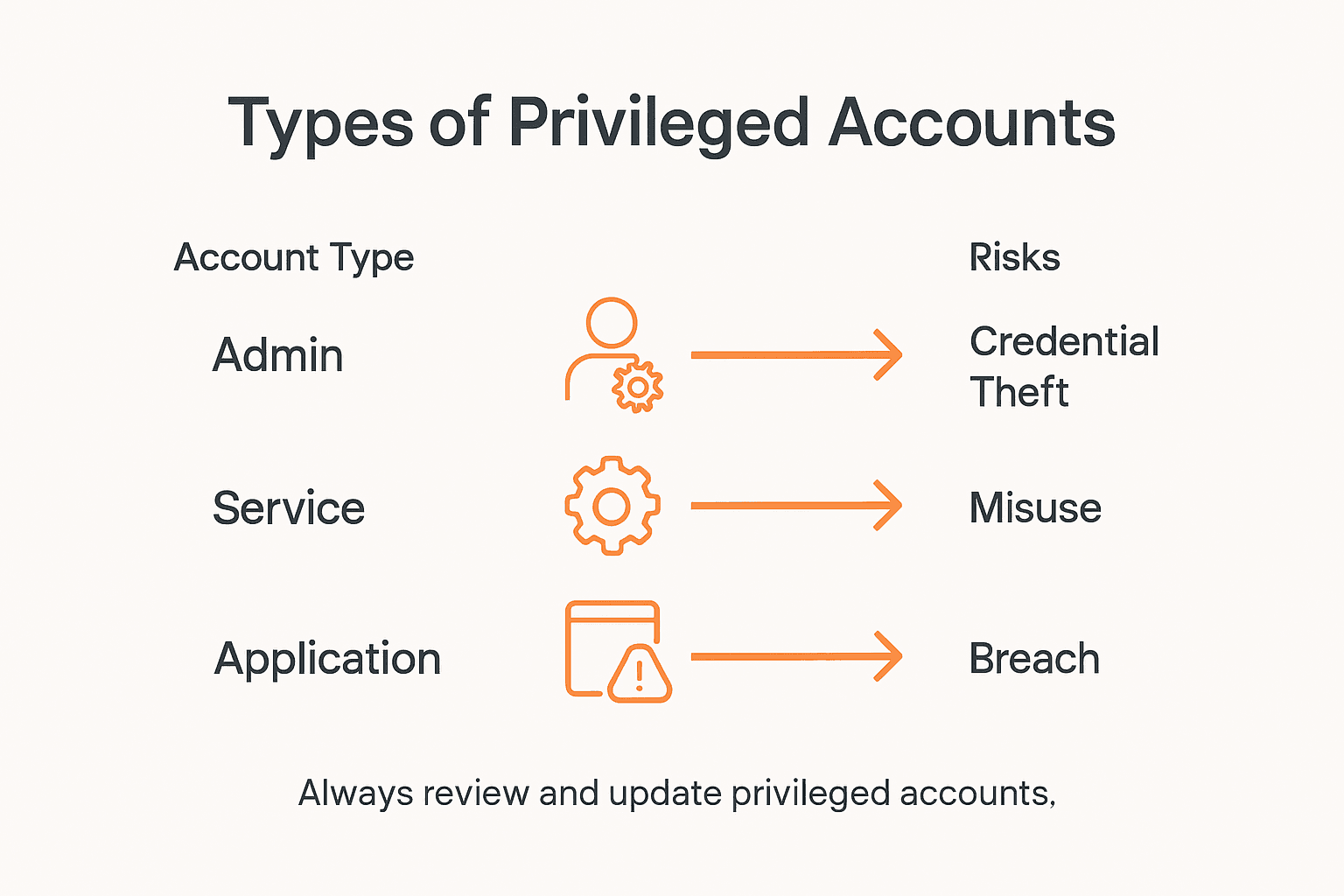 Types of Privileged Accounts

| Account Type | Risks |
|---|---|
| Admin | Credential Theft |
| Service | Misuse |
| Application | Breach |

Always review and update privileged accounts,